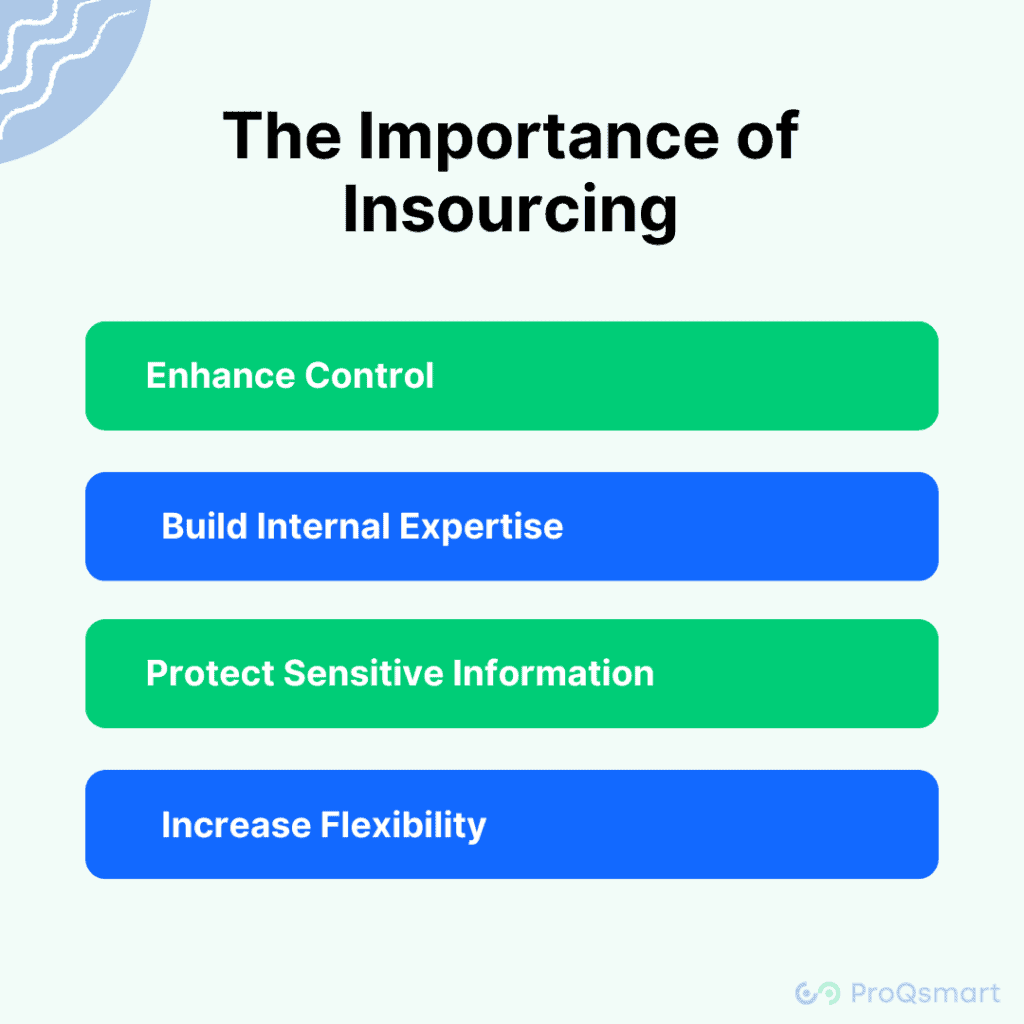 The Importance of Insourcing

Enhance Control

Build Internal Expertise

Protect Sensitive Information

Increase Flexibility

ProQsmart